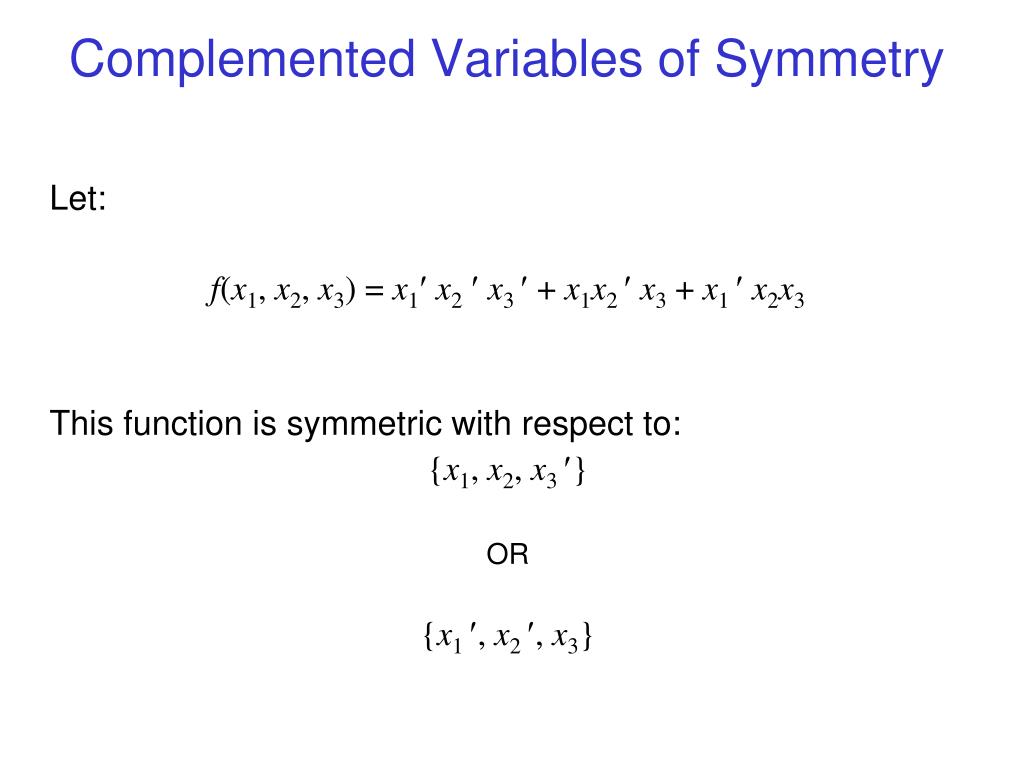 Complemented Variables of Symmetry

Let:

$f(x_1, x_2, x_3) = x_1' x_2' x_3' + x_1 x_2' x_3 + x_1' x_2 x_3$

This function is symmetric with respect to:

$\{x_1, x_2, x_3'\}$

OR

$\{x_1', x_2', x_3\}$